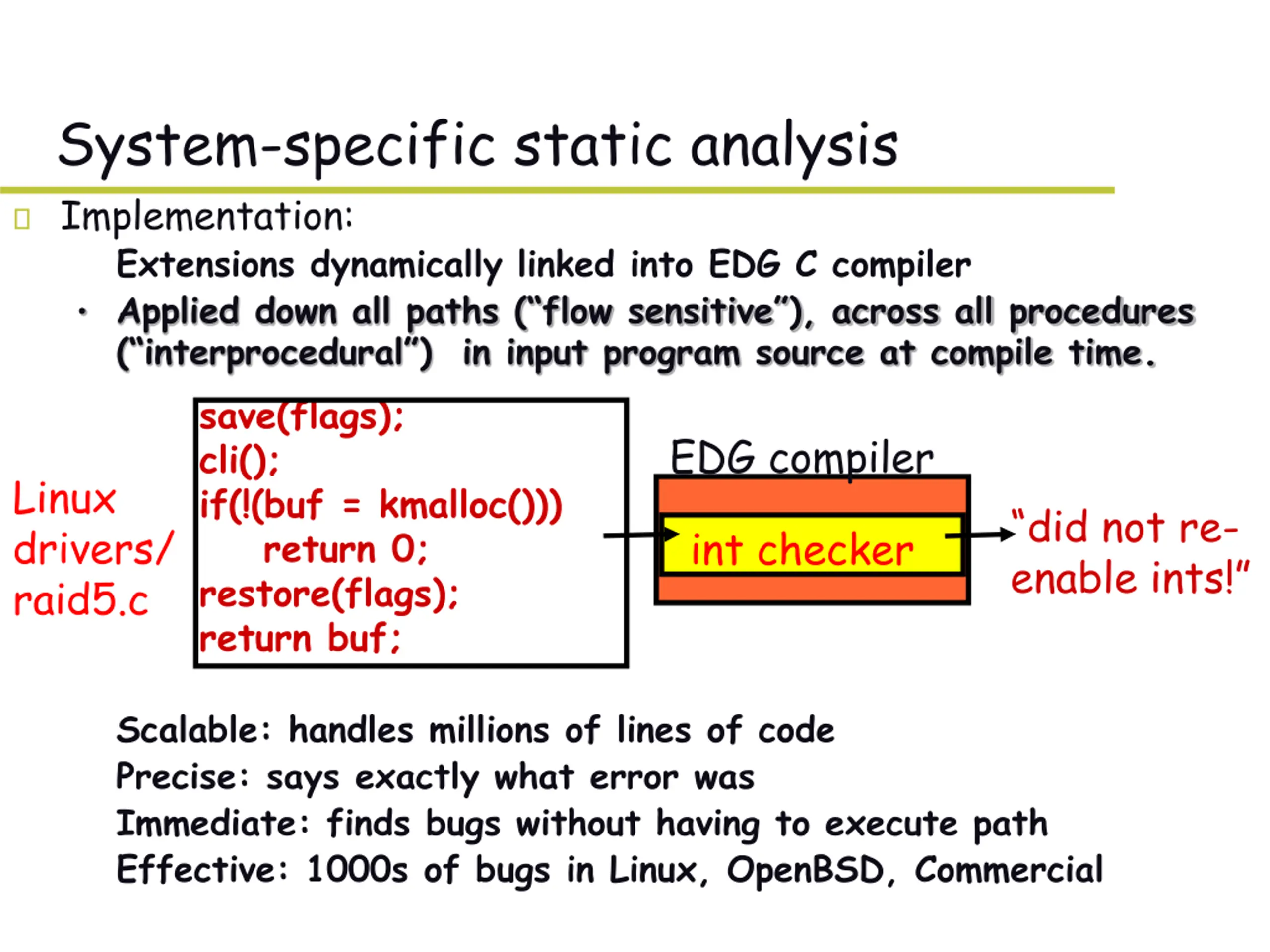 System-specific static analysis

Implementation:

Extensions dynamically linked into EDG C compiler

• Applied down all paths ("flow sensitive"), across all procedures ("interprocedural") in input program source at compile time.

Linux drivers/ raid5.c

save(flags);
cli();
if(!(buf = kmalloc()))
    return 0;
restore(flags);
return buf;

EDG compiler

int checker

"did not re-enable ints!"

Scalable: handles millions of lines of code
Precise: says exactly what error was
Immediate: finds bugs without having to execute path
Effective: 1000s of bugs in Linux, OpenBSD, Commercial